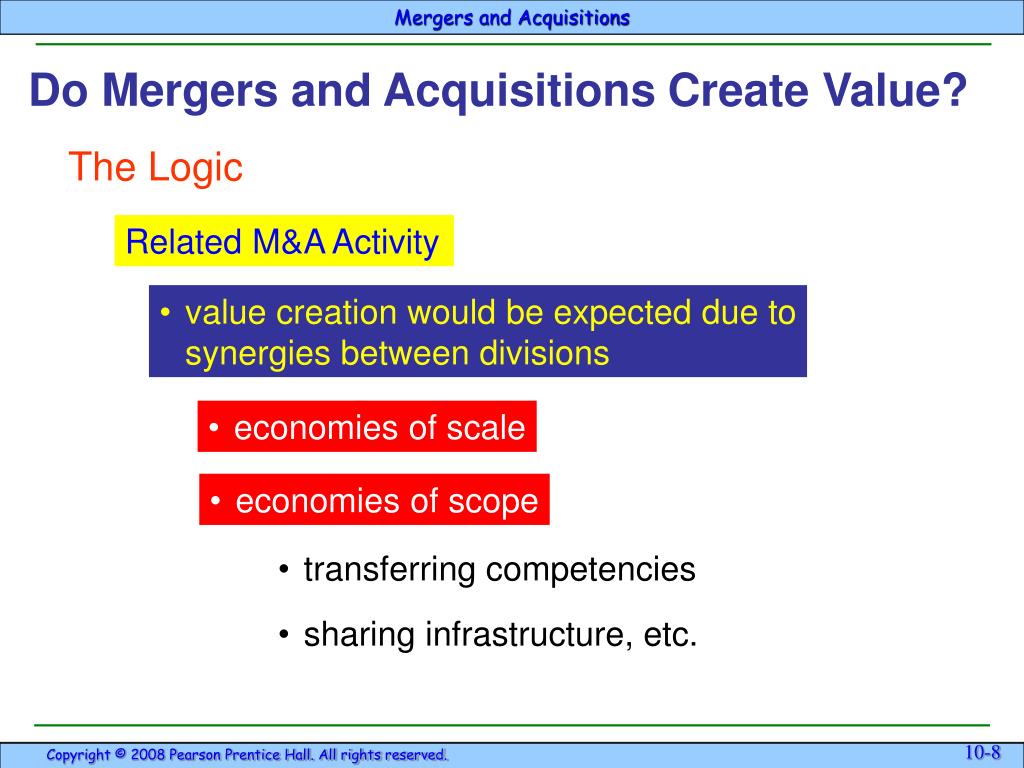 Mergers and Acquisitions

Do Mergers and Acquisitions Create Value?

The Logic

Related M&A Activity

• value creation would be expected due to synergies between divisions

• economies of scale

• economies of scope

• transferring competencies

• sharing infrastructure, etc.

Copyright © 2008 Pearson Prentice Hall. All rights reserved.

10-8